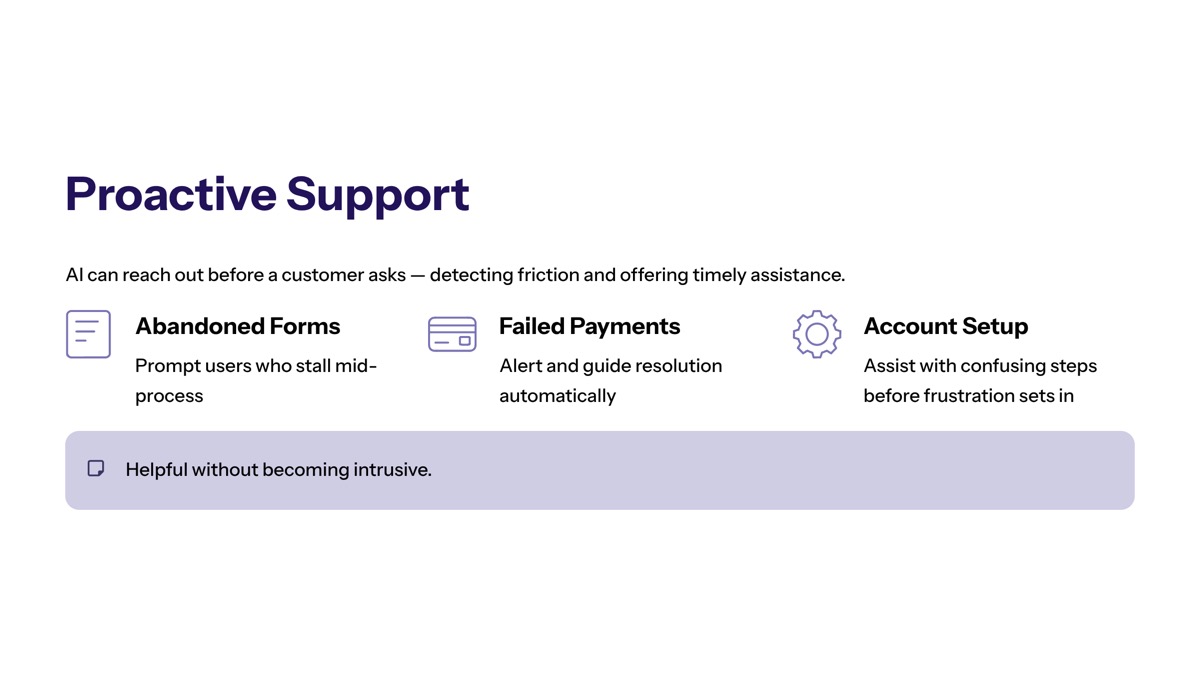 Proactive Support

AI can reach out before a customer asks — detecting friction and offering timely assistance.

Abandoned Forms

Prompt users who stall mid-process

Failed Payments

Alert and guide resolution automatically

Account Setup

Assist with confusing steps before frustration sets in

Helpful without becoming intrusive.